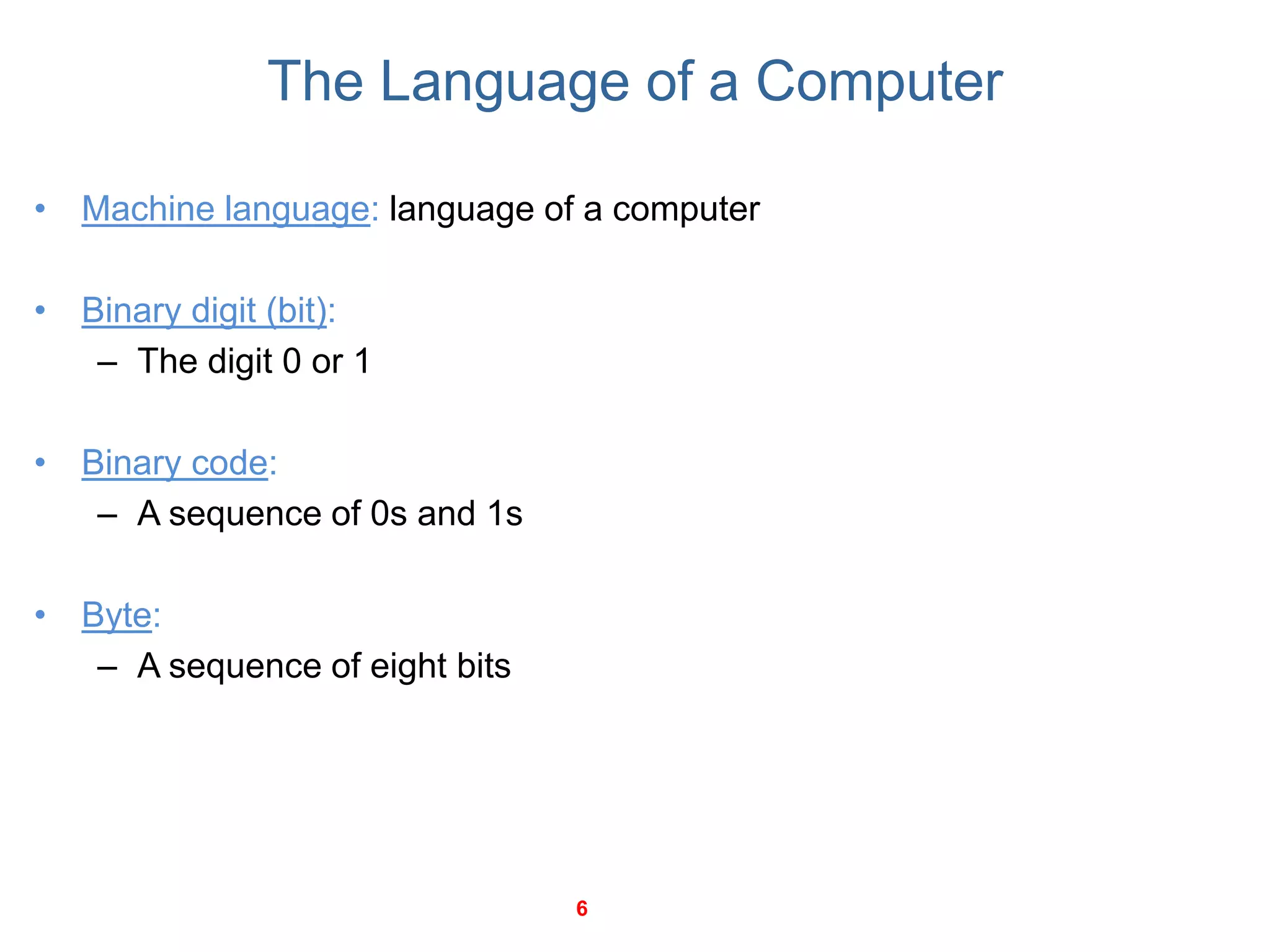 The Language of a Computer

• Machine language: language of a computer

• Binary digit (bit):
– The digit 0 or 1

• Binary code:
– A sequence of 0s and 1s

• Byte:
– A sequence of eight bits

6